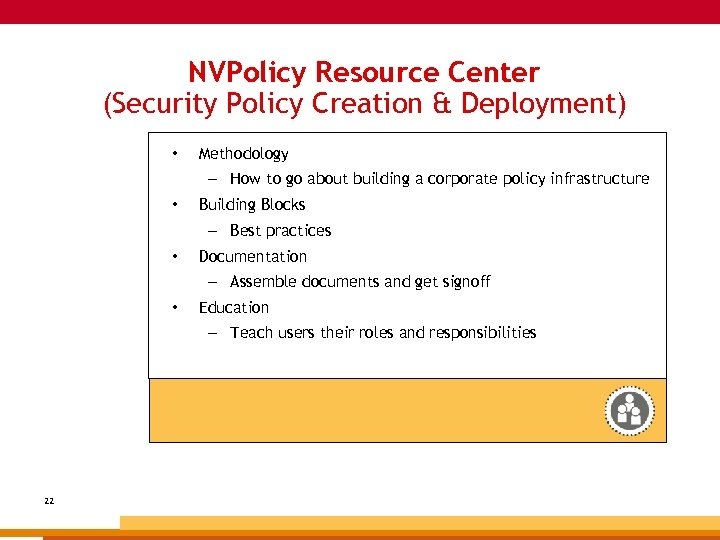 NVPolicy Resource Center
(Security Policy Creation & Deployment)

• Methodology
– How to go about building a corporate policy infrastructure
• Building Blocks
– Best practices
• Documentation
– Assemble documents and get signoff
• Education
– Teach users their roles and responsibilities

22